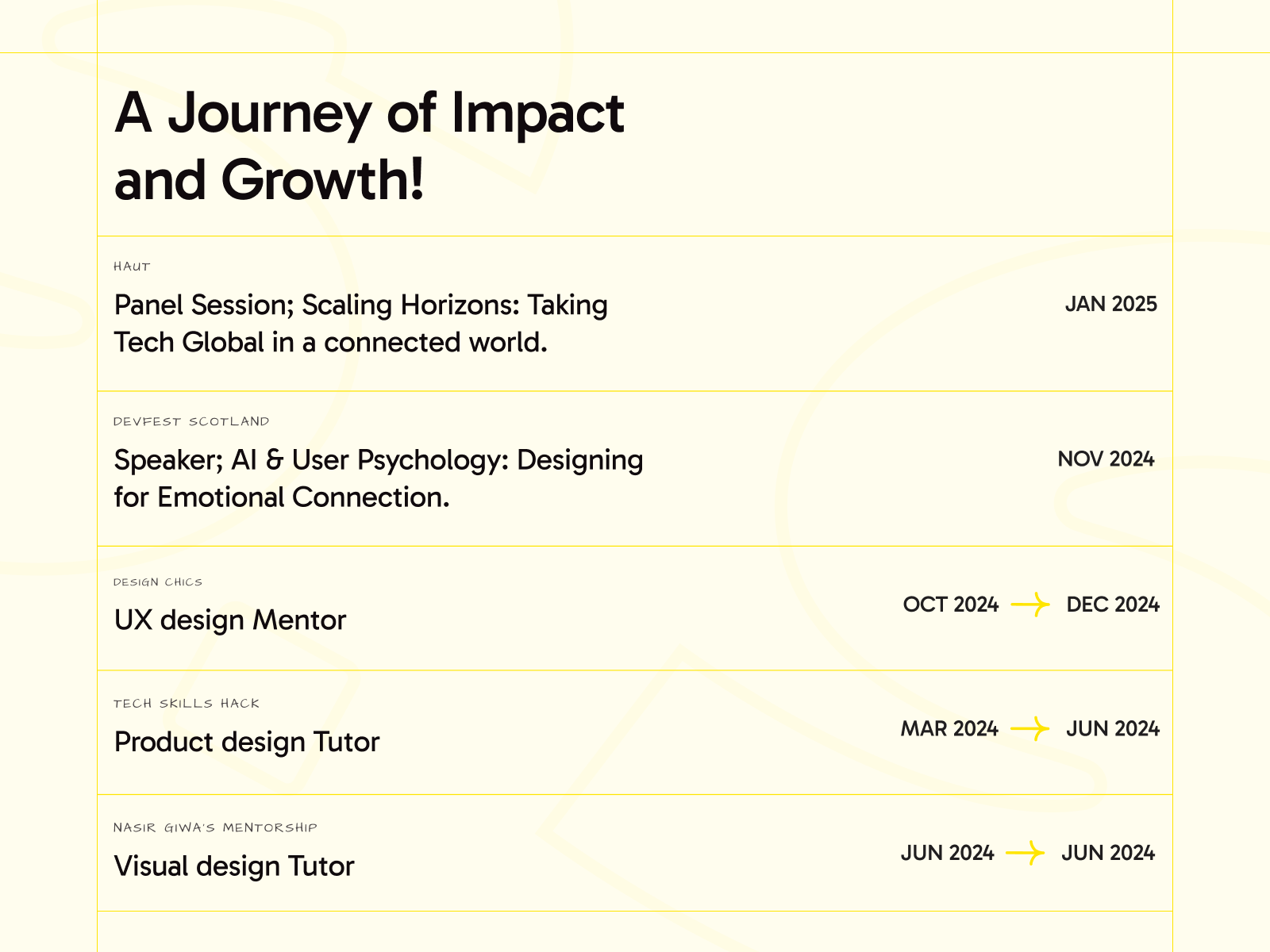 A Journey of Impact and Growth!

HAUT

Panel Session; Scaling Horizons: Taking Tech Global in a connected world.

JAN 2025

DEVFEST SCOTLAND

Speaker; AI & User Psychology: Designing for Emotional Connection.

NOV 2024

DESIGN CHICS

UX design Mentor

OCT 2024 → DEC 2024

TECH SKILLS HACK

Product design Tutor

MAR 2024 → JUN 2024

NASIR GIWA'S MENTORSHIP

Visual design Tutor

JUN 2024 → JUN 2024